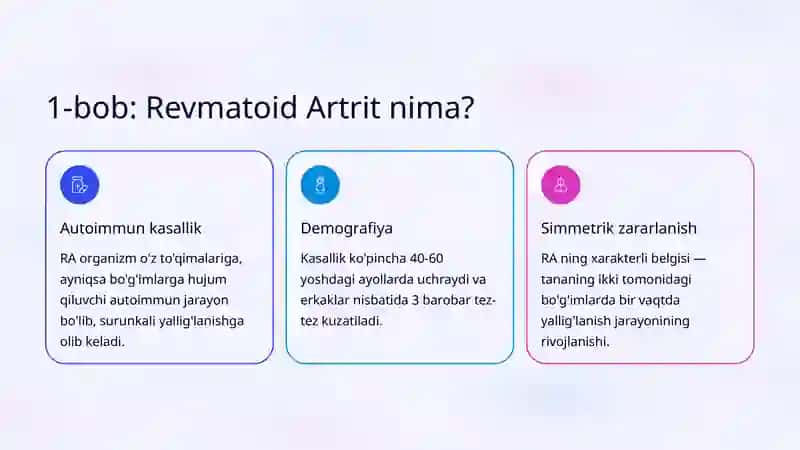 1-bob: Revmatoid Artrit nima?

Autoimmun kasallik

RA organizm o'z to'qimalariga, ayniqsa bo'g'imlarga hujum qiluvchi autoimmun jarayon bo'lib, surunkali yallig'lanishga olib keladi.

Demografiya

Kasallik ko'pincha 40-60 yoshdagi ayollarda uchraydi va erkaklar nisbatida 3 barobar tez-tez kuzatiladi.

Simmetrik zararlanish

RA ning xarakterli belgisi — tananing ikki tomonidagi bo'g'imlarda bir vaqtda yallig'lanish jarayonining rivojlanishi.